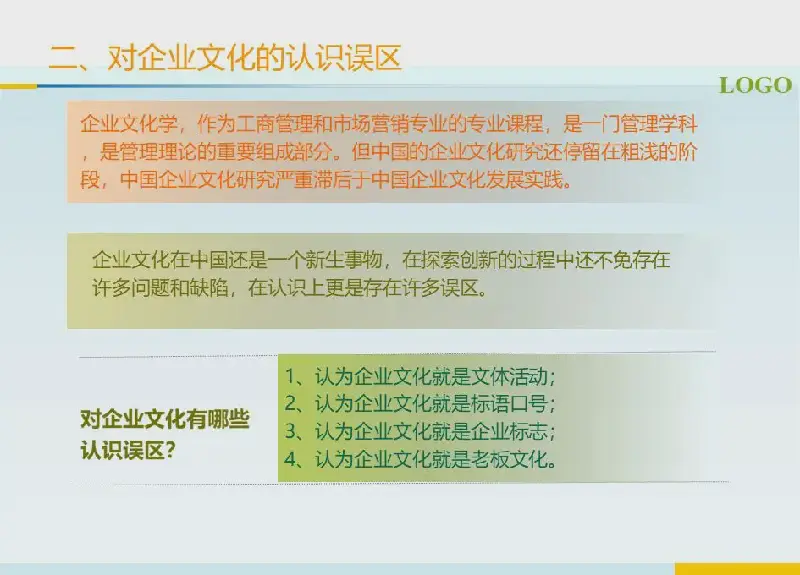 二、对企业文化的认识误区

LOGO

企业文化学，作为工商管理和市场营销专业的专业课程，是一门管理学科，是管理理论的重要组成部分。但中国的企业文化研究还停留在粗浅的阶段，中国企业文化研究严重滞后于中国企业文化发展实践。

企业文化在中国还是一个新生事物，在探索创新的过程中还不免存在许多问题和缺陷，在认识上更是存在许多误区。

对企业文化有哪些认识误区？

1、认为企业文化就是文体活动；
2、认为企业文化就是标语口号；
3、认为企业文化就是企业标志；
4、认为企业文化就是老板文化。